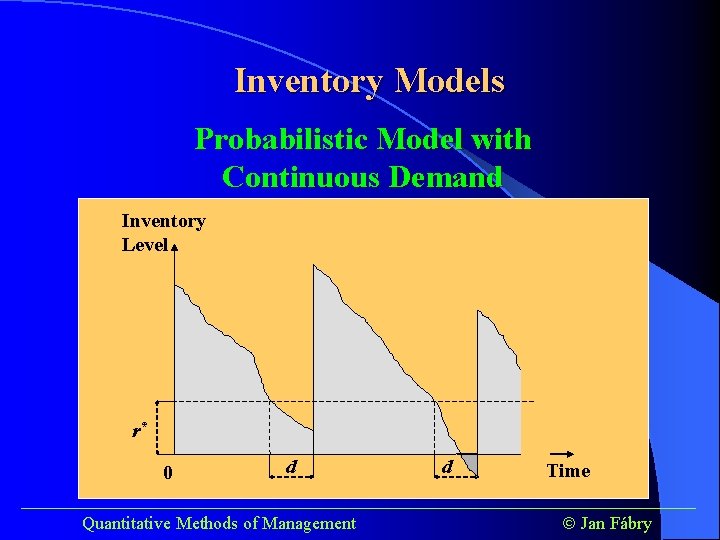 Inventory Models

Probabilistic Model with Continuous Demand

Inventory Level

$r^*$

0

$d$

$d$

Time

Quantitative Methods of Management

© Jan Fábry